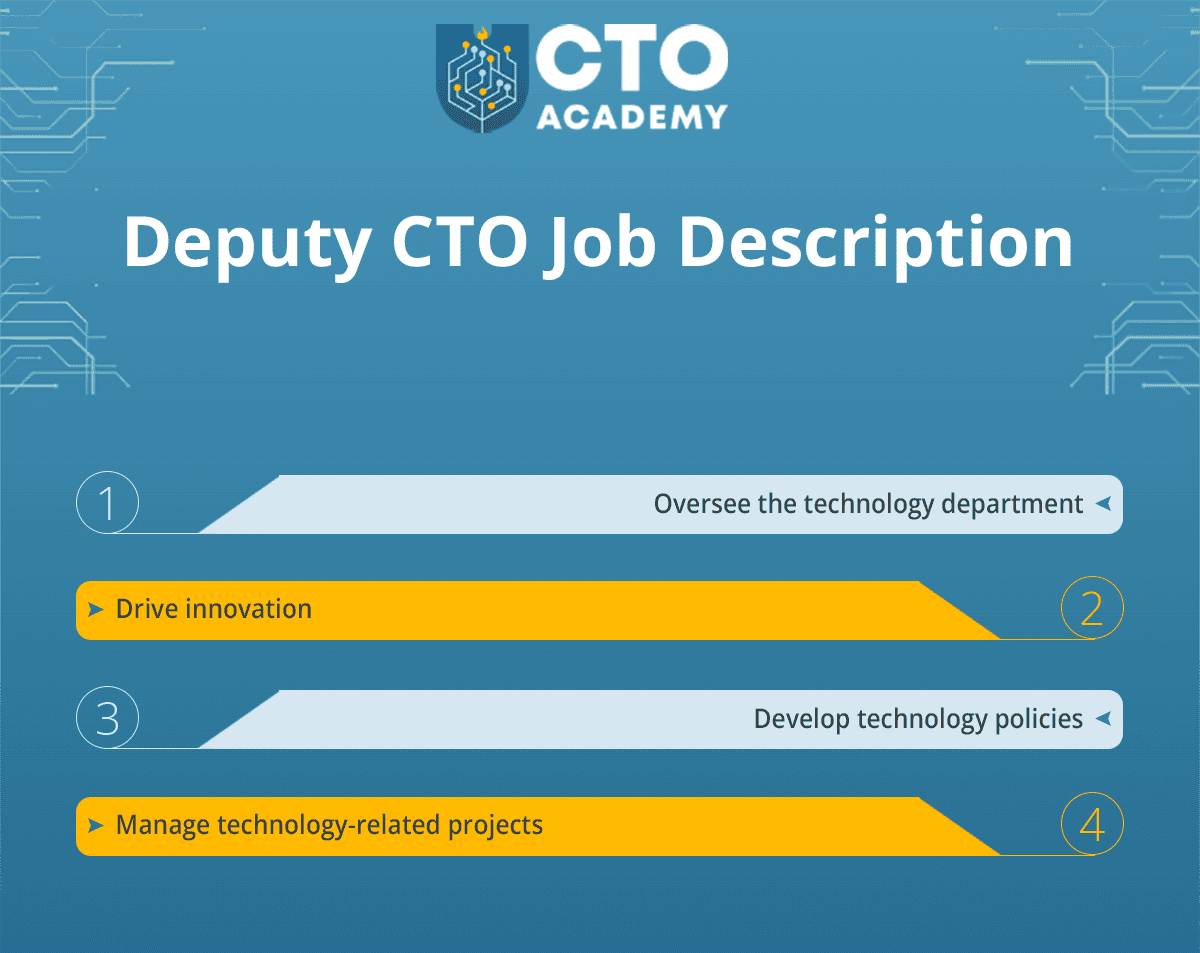 CTO ACADEMY

Deputy CTO Job Description

1 Oversee the technology department

Drive innovation 2

3 Develop technology policies

Manage technology-related projects 4